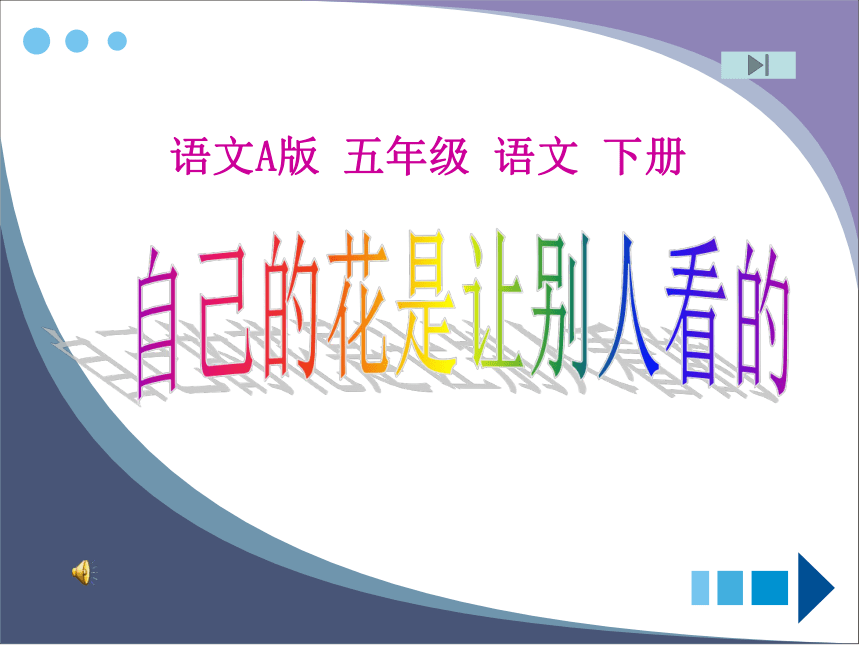 语文A版 五年级 语文 下册

自己的花是让别人看的